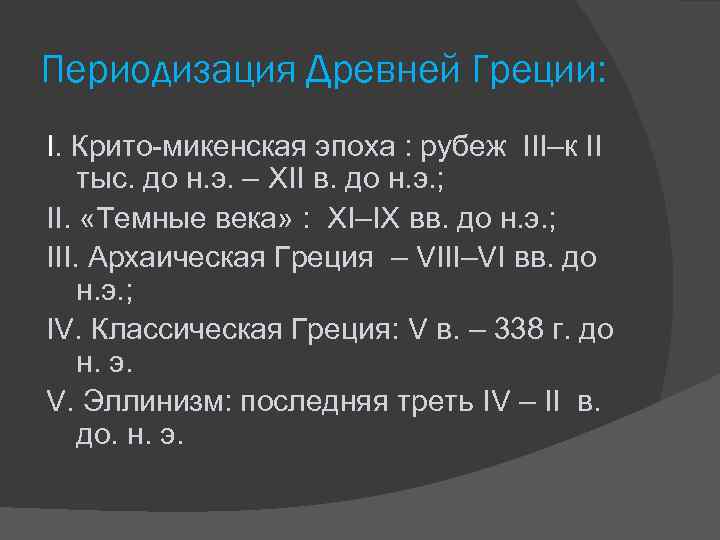 Периодизация Древней Греции:

I. Крито-микенская эпоха : рубеж III–к II тыс. до н.э. – XII в. до н.э.;

II. «Темные века» : XI–IX вв. до н.э.;

III. Архаическая Греция – VIII–VI вв. до н.э.;

IV. Классическая Греция: V в. – 338 г. до н. э.

V. Эллинизм: последняя треть IV – II в. до. н. э.